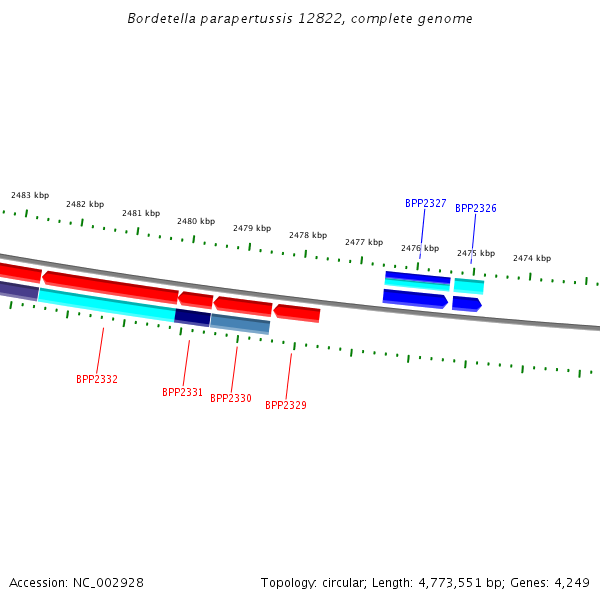 Bordetella parapertussis 12822, complete genome

2483 kbp
2482 kbp
2481 kbp
2480 kbp
2479 kbp
2478 kbp
2477 kbp
2476 kbp
2475 kbp
2474 kbp

BPP2327
BPP2326

BPP2332
BPP2331
BPP2330
BPP2329

Accession: NC_002928

Topology: circular; Length: 4,773,551 bp; Genes: 4,249